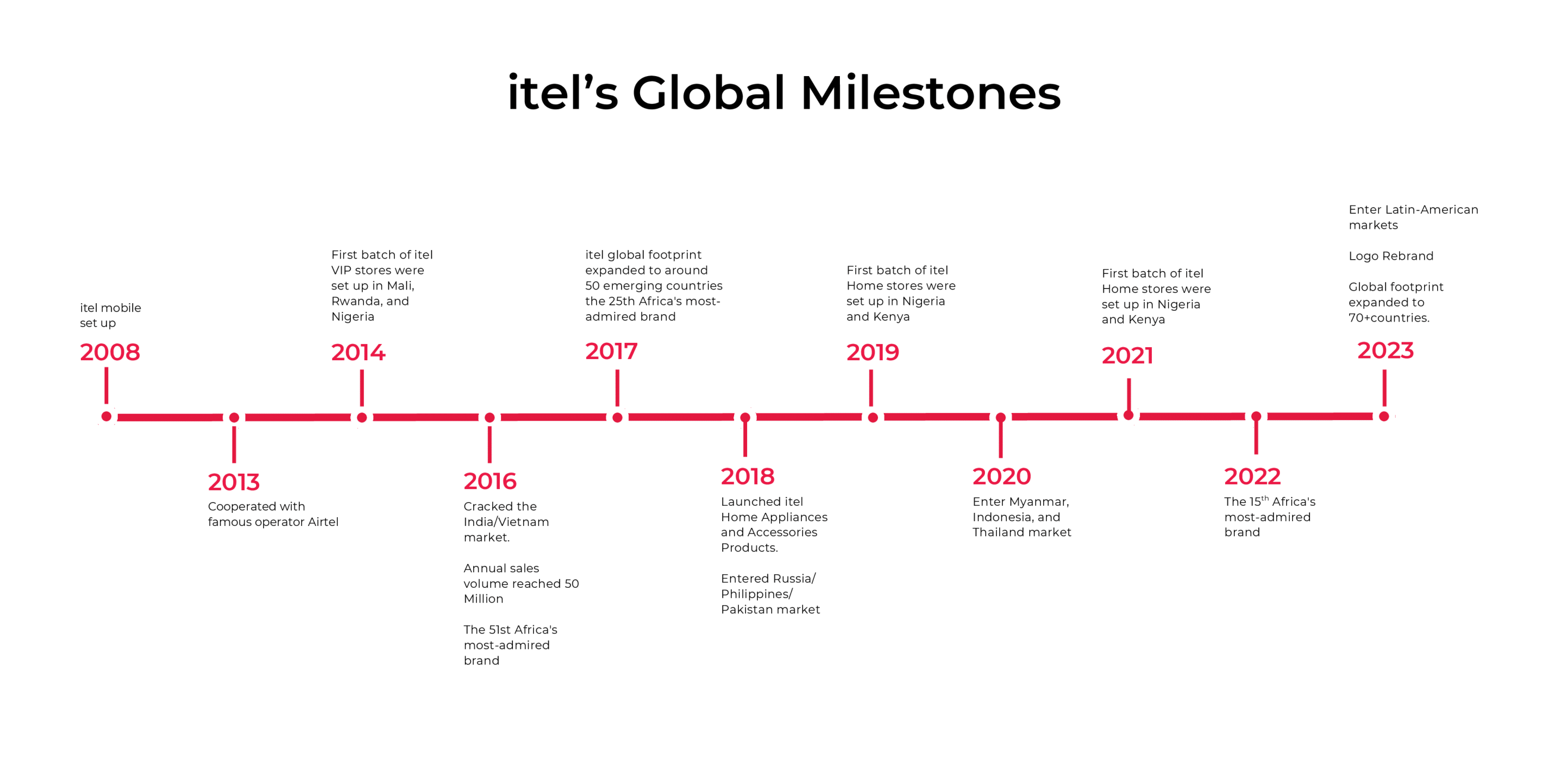 itel’s Global Milestones

itel mobile set up

2008

2013

Cooperated with famous operator Airtel

First batch of itel VIP stores were set up in Mali, Rwanda, and Nigeria

2014

2016

Cracked the India/Vietnam market.

Annual sales volume reached 50 Million

The 51st Africa's most-admired brand

itel global footprint expanded to around 50 emerging countries the 25th Africa's most-admired brand

2017

2018

Launched itel Home Appliances and Accessories Products.

Entered Russia/ Philippines/ Pakistan market

First batch of itel Home stores were set up in Nigeria and Kenya

2019

2020

Enter Myanmar, Indonesia, and Thailand market

First batch of itel Home stores were set up in Nigeria and Kenya

2021

2022

The 15$^{th}$ Africa's most-admired brand

Enter Latin-American markets

Logo Rebrand

Global footprint expanded to 70+countries.

2023